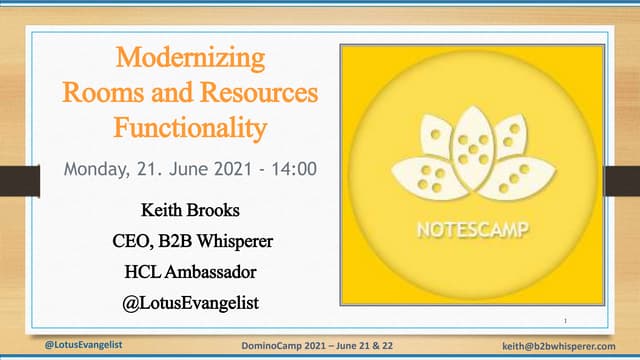 Modernizing Rooms and Resources Functionality

Monday, 21. June 2021 - 14:00

Keith Brooks

CEO, B2B Whisperer

HCL Ambassador

@LotusEvangelist

NOTESCAMP

1

@LotusEvangelist

DominoCamp 2021 – June 21 & 22

keith@b2bwhisperer.com